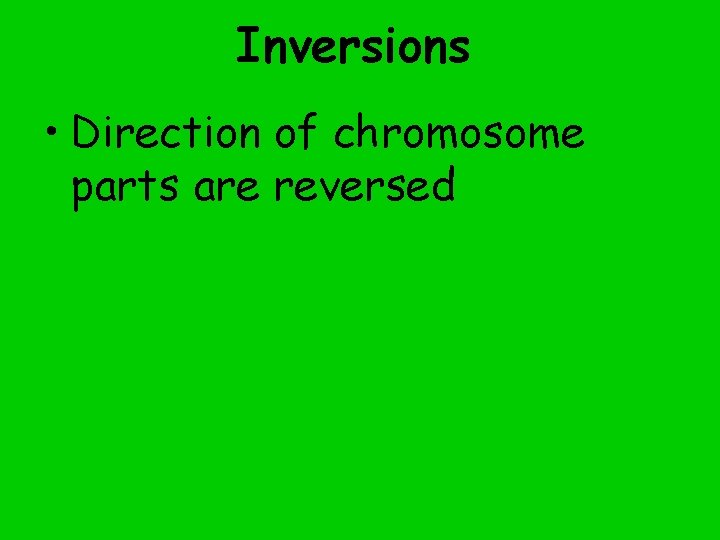 Inversions

• Direction of chromosome parts are reversed